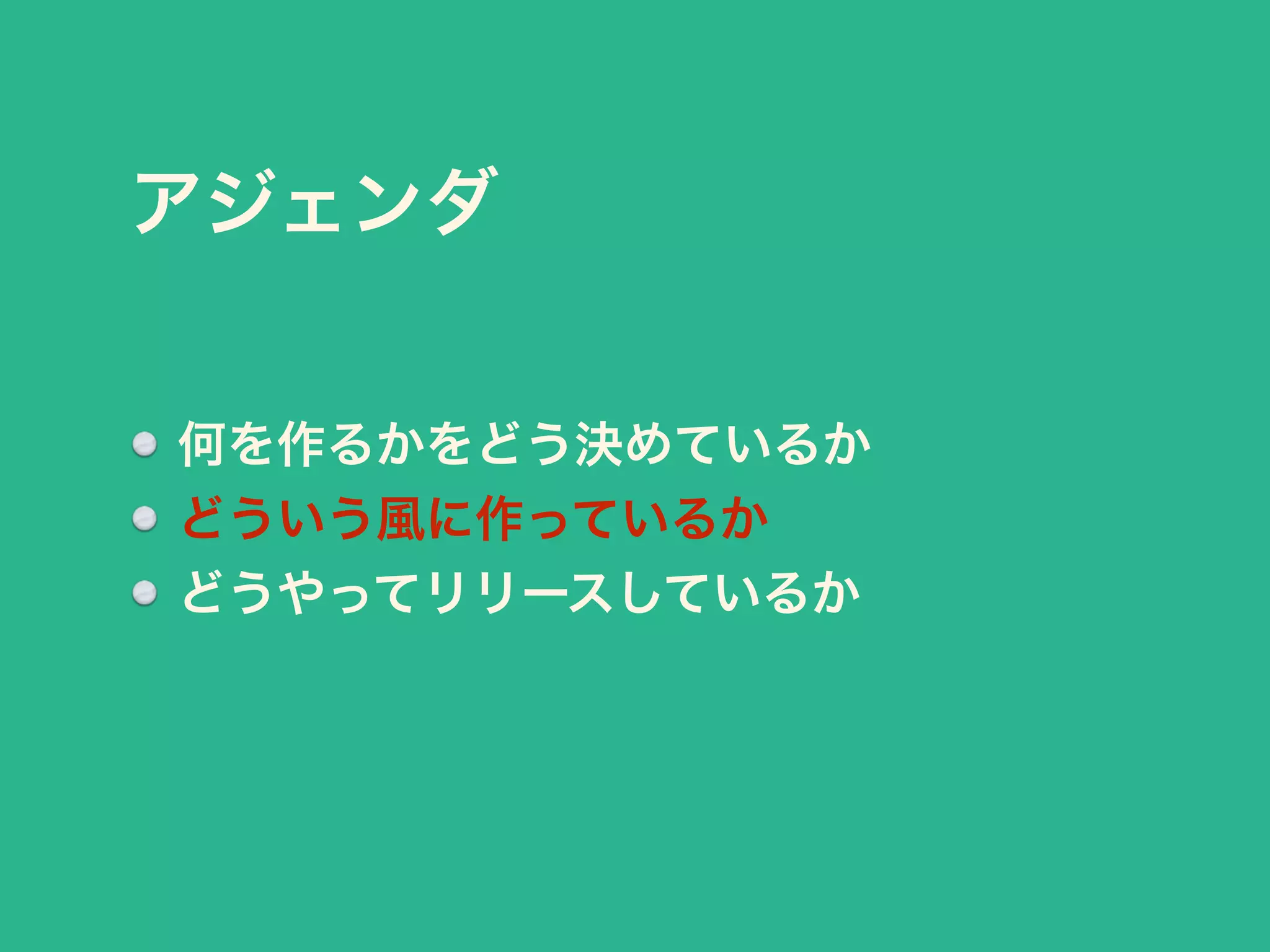 アジェンダ

- 何を作るかをどう決めているか
- どういう風に作っているか
- どうやってリリースしているか